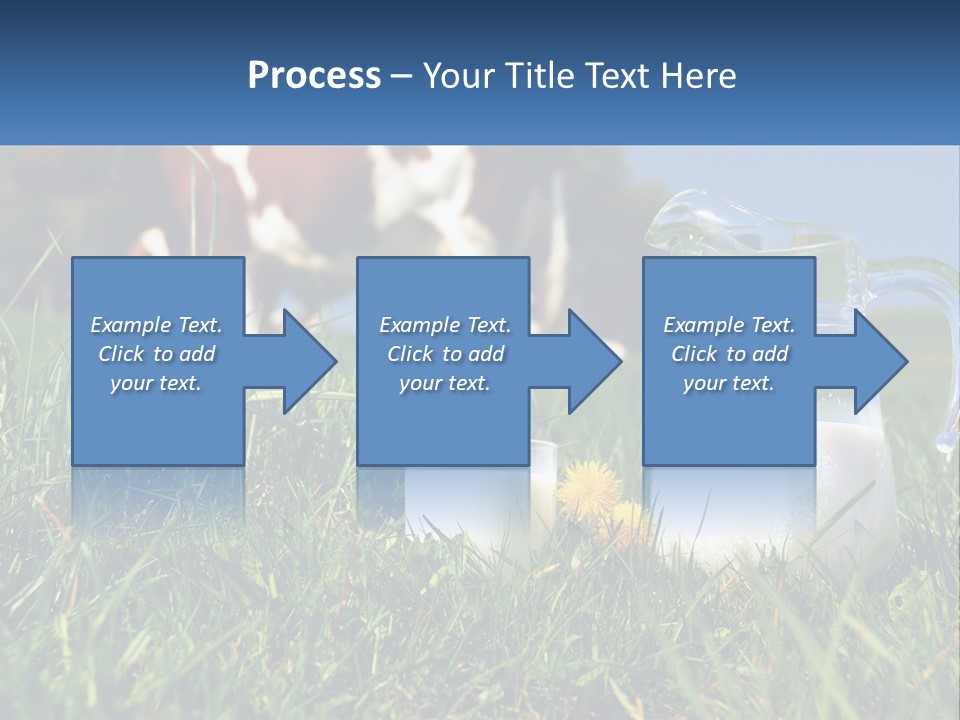 Process – Your Title Text Here

Example Text. Click to add your text.

Example Text. Click to add your text.

Example Text. Click to add your text.